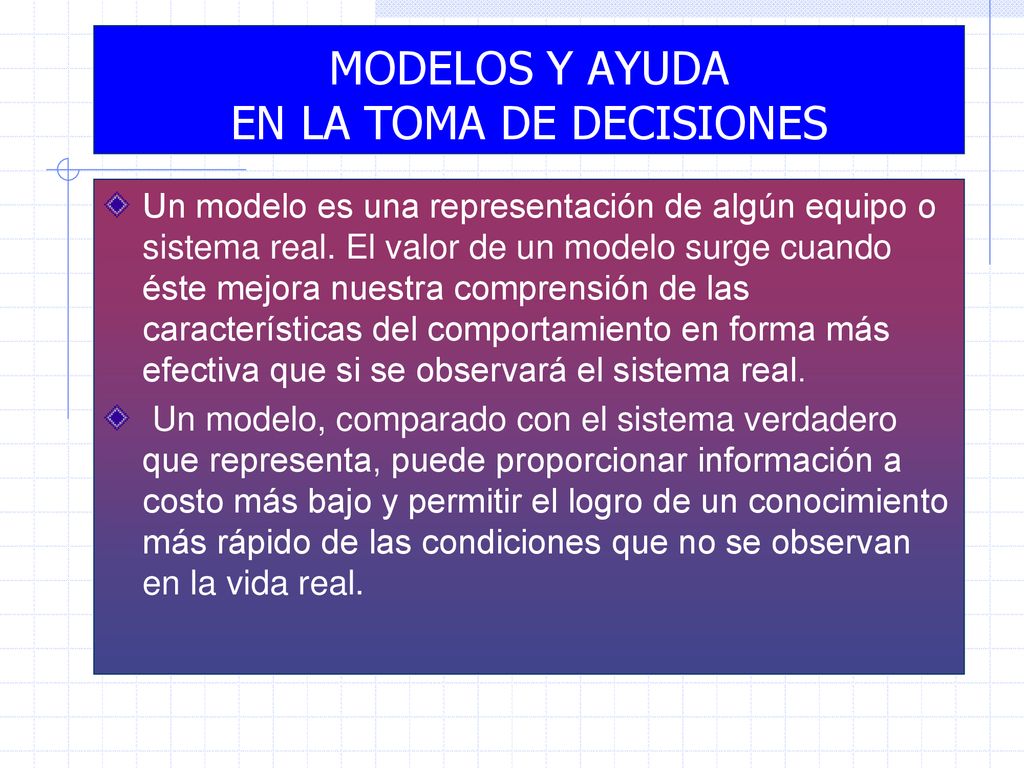 MODELOS Y AYUDA
EN LA TOMA DE DECISIONES

Un modelo es una representación de algún equipo o sistema real. El valor de un modelo surge cuando éste mejora nuestra comprensión de las características del comportamiento en forma más efectiva que si se observará el sistema real.

Un modelo, comparado con el sistema verdadero que representa, puede proporcionar información a costo más bajo y permitir el logro de un conocimiento más rápido de las condiciones que no se observan en la vida real.